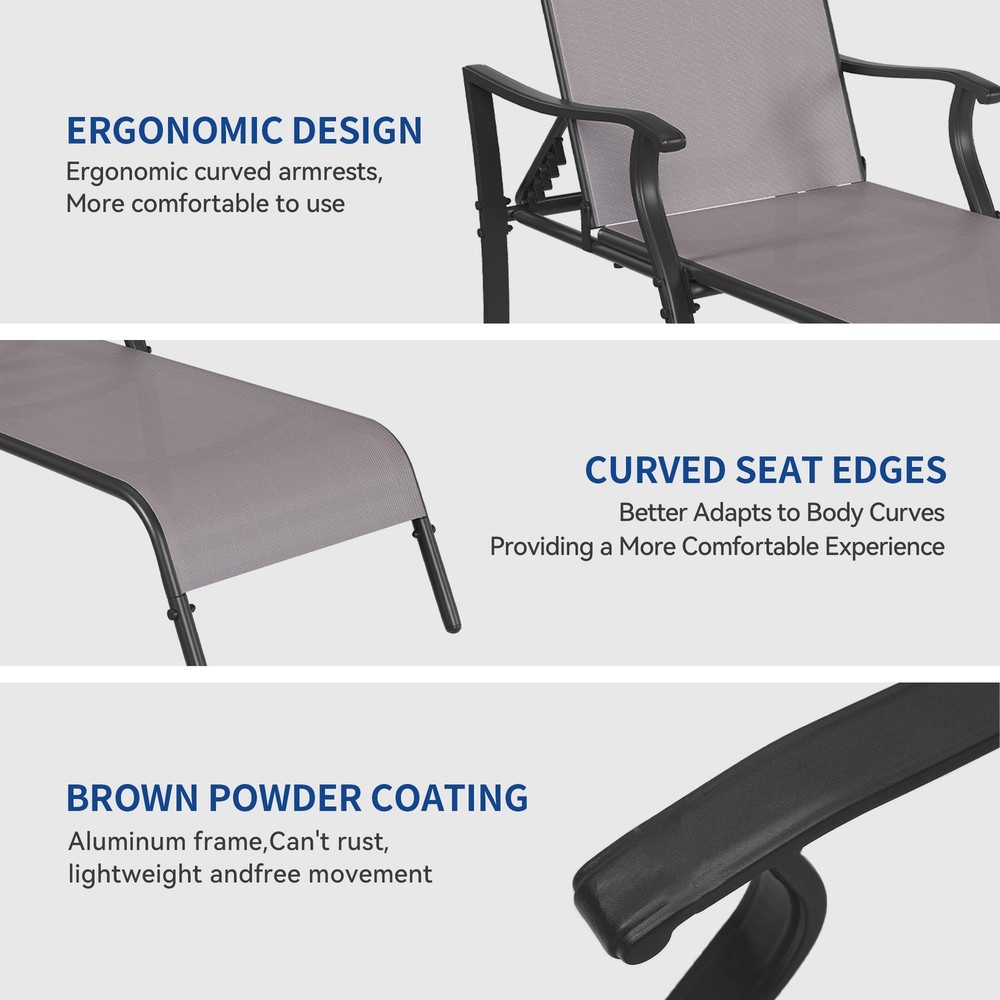 ERGONOMIC DESIGN
Ergonomic curved armrests,
More comfortable to use

CURVED SEAT EDGES
Better Adapts to Body Curves
Providing a More Comfortable Experience

BROWN POWDER COATING
Aluminum frame,Can't rust,
lightweight andfree movement